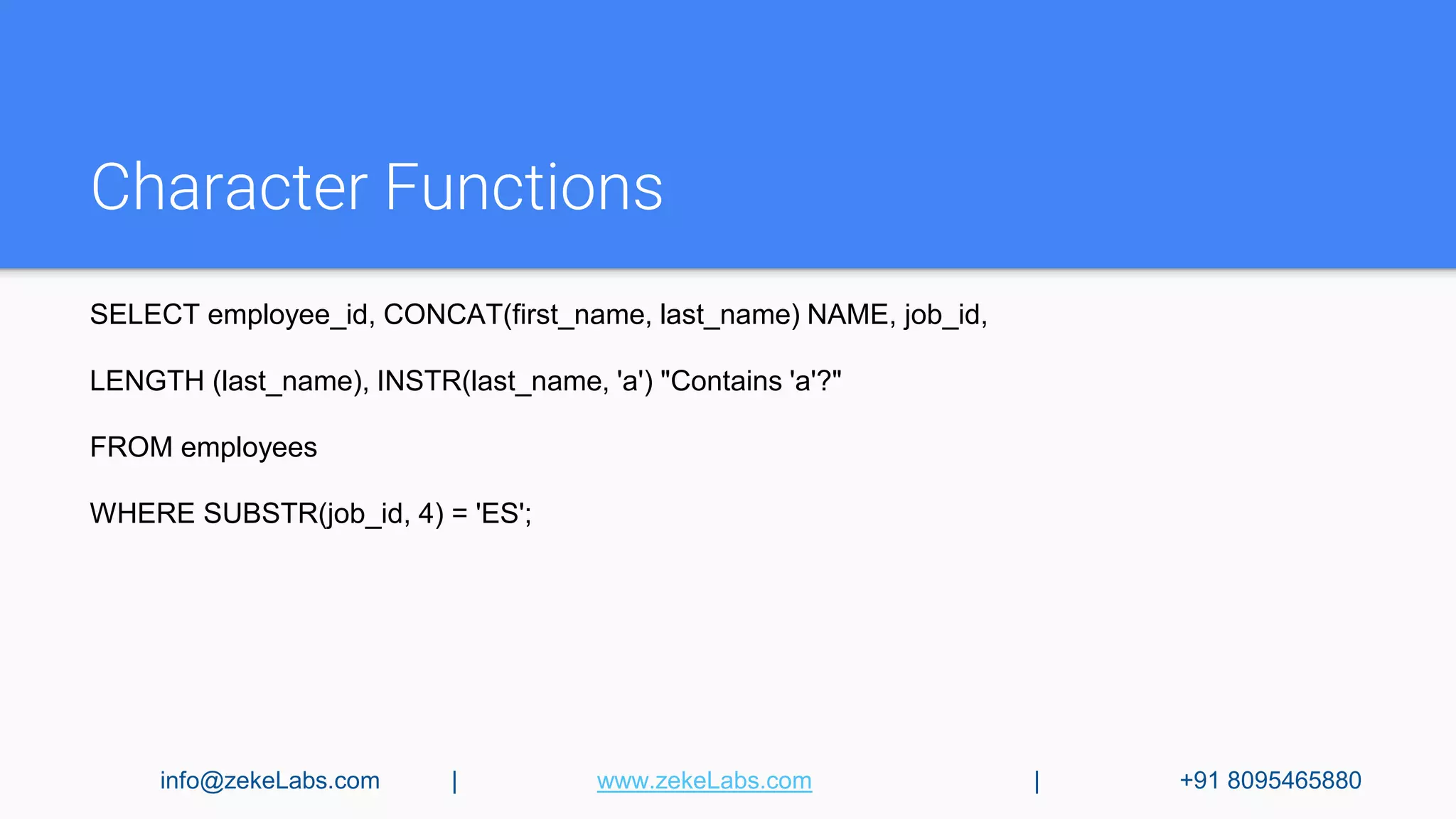 Character Functions

SELECT employee_id, CONCAT(first_name, last_name) NAME, job_id,

LENGTH (last_name), INSTR(last_name, 'a') "Contains 'a'?"

FROM employees

WHERE SUBSTR(job_id, 4) = 'ES';

info@zekeLabs.com | www.zekeLabs.com | +91 8095465880